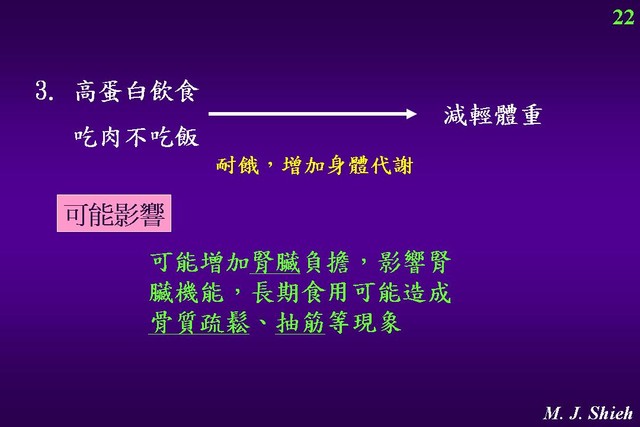 22

3. 高蛋白飲食

吃肉不吃飯

減輕體重

耐餓，增加身體代謝

可能影響

可能增加腎臟負擔，影響腎臟機能，長期食用可能造成骨質疏鬆、抽筋等現象

M. J. Shieh